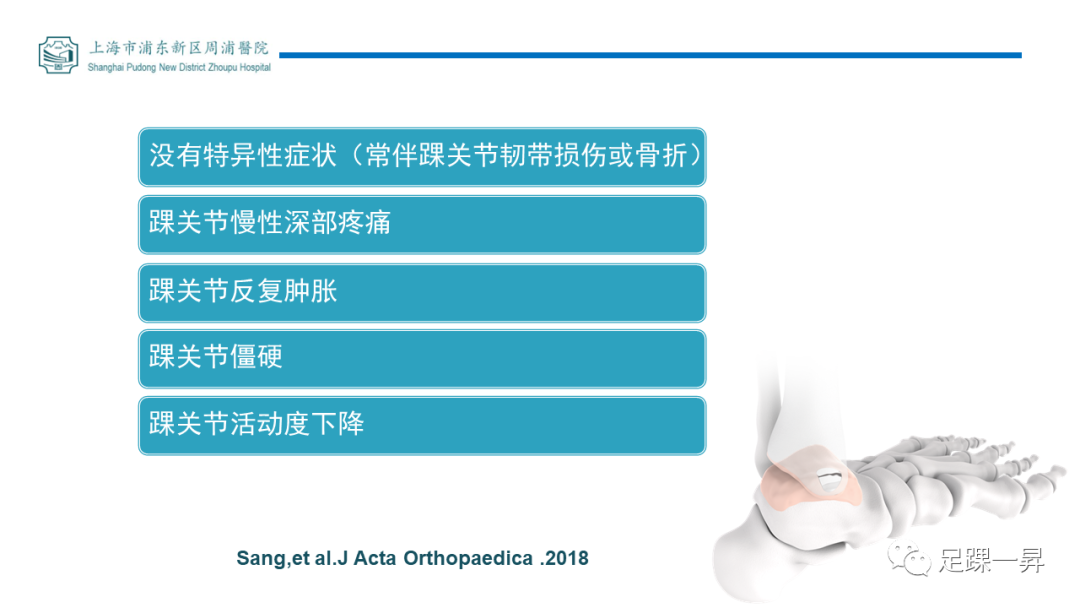 上海市浦东新区周浦醫院
Shanghai Pudong New District Zhoupu Hospital

没有特异性症状（常伴踝关节韧带损伤或骨折）

踝关节慢性深部疼痛

踝关节反复肿胀

踝关节僵硬

踝关节活动度下降

Sang,et al.J Acta Orthopaedica .2018

足踝一昇